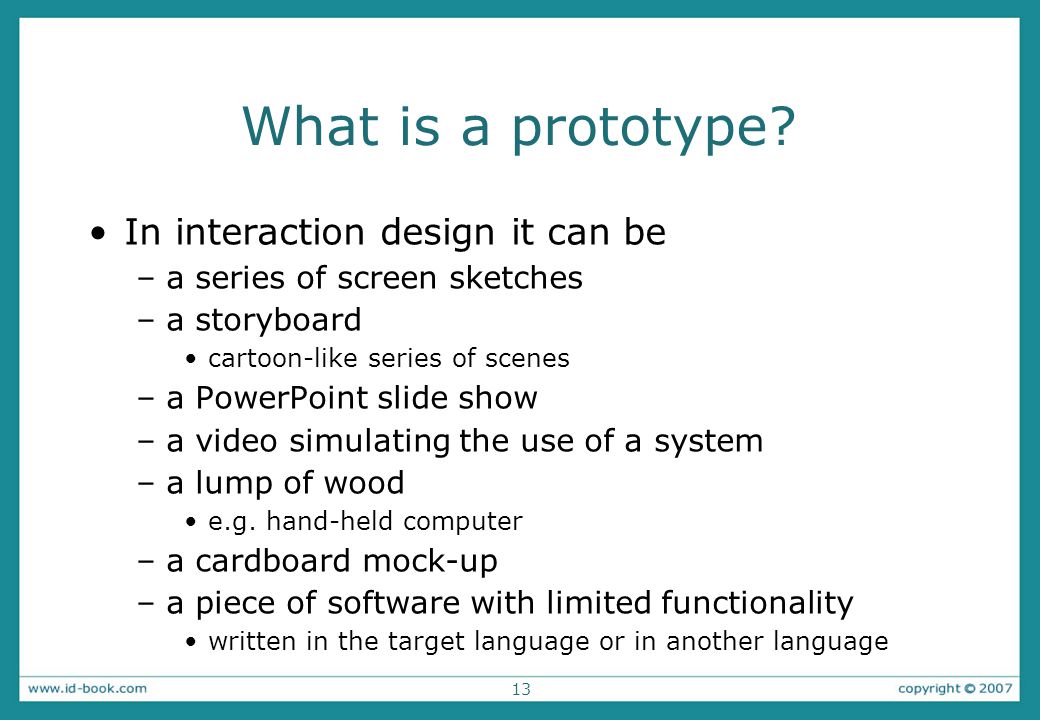 What is a prototype?

• In interaction design it can be
– a series of screen sketches
– a storyboard
• cartoon-like series of scenes
– a PowerPoint slide show
– a video simulating the use of a system
– a lump of wood
• e.g. hand-held computer
– a cardboard mock-up
– a piece of software with limited functionality
• written in the target language or in another language

www.id-book.com
13
copyright © 2007